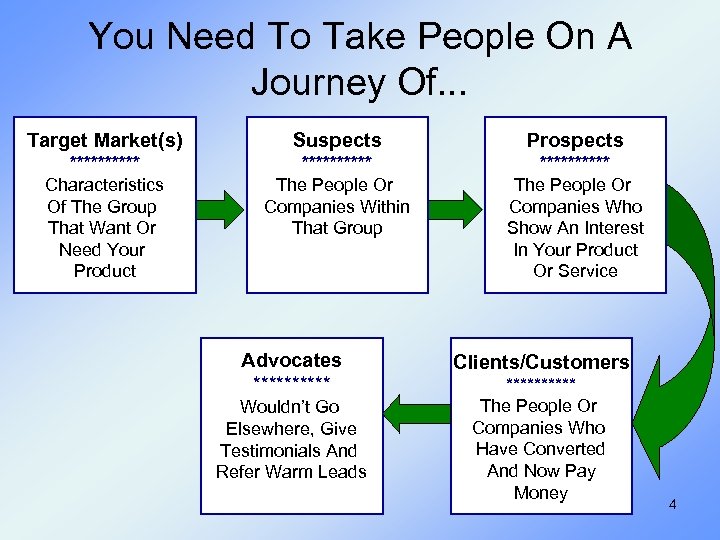 You Need To Take People On A Journey Of...

Target Market(s)
**********
Characteristics Of The Group That Want Or Need Your Product

Suspects
**********
The People Or Companies Within That Group

Prospects
**********
The People Or Companies Who Show An Interest In Your Product Or Service

Clients/Customers
**********
The People Or Companies Who Have Converted And Now Pay Money

Advocates
**********
Wouldn't Go Elsewhere, Give Testimonials And Refer Warm Leads

4